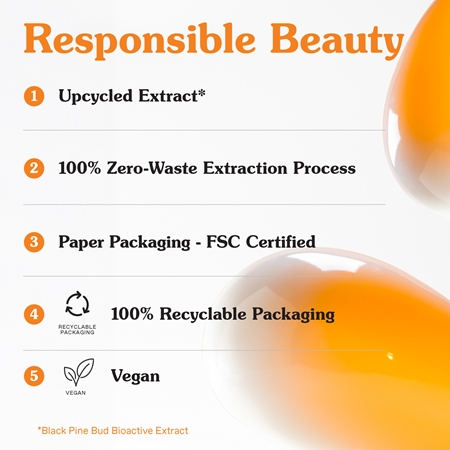 Responsible Beauty

1 Upcycled Extract*

2 100% Zero-Waste Extraction Process

3 Paper Packaging - FSC Certified

4 RECYCLABLE PACKAGING 100% Recyclable Packaging

5 VEGAN Vegan

*Black Pine Bud Bioactive Extract